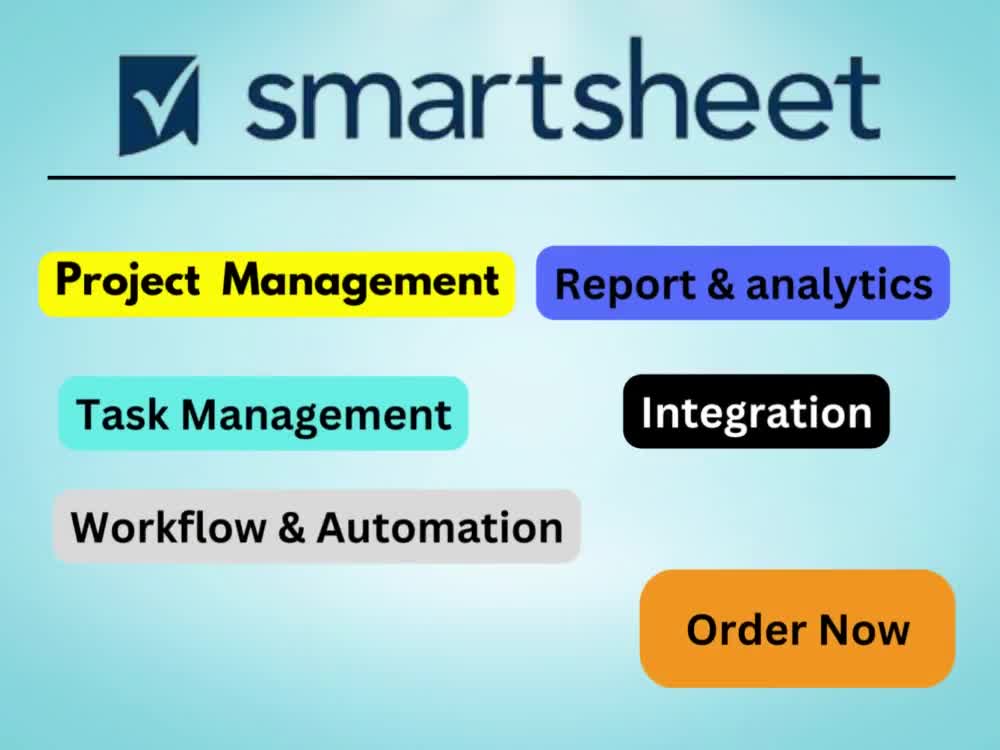 smartsheet

Project Management

Report & analytics

Task Management

Integration

Workflow & Automation

Order Now